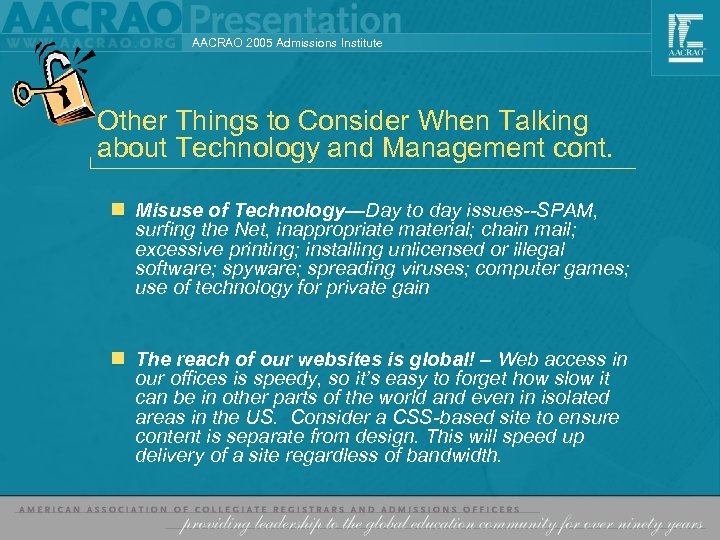 AACRAO Presentation
WWW.AACRAO.ORG
AACRAO 2005 Admissions Institute
AACRAO

Other Things to Consider When Talking about Technology and Management cont.

Misuse of Technology—Day to day issues--SPAM, surfing the Net, inappropriate material; chain mail; excessive printing; installing unlicensed or illegal software; spyware; spreading viruses; computer games; use of technology for private gain

The reach of our websites is global! – Web access in our offices is speedy, so it's easy to forget how slow it can be in other parts of the world and even in isolated areas in the US. Consider a CSS-based site to ensure content is separate from design. This will speed up delivery of a site regardless of bandwidth.

AMERICAN ASSOCIATION OF COLLEGIATE REGISTRARS AND ADMISSIONS OFFICERS
providing leadership to the global education community for over ninety years